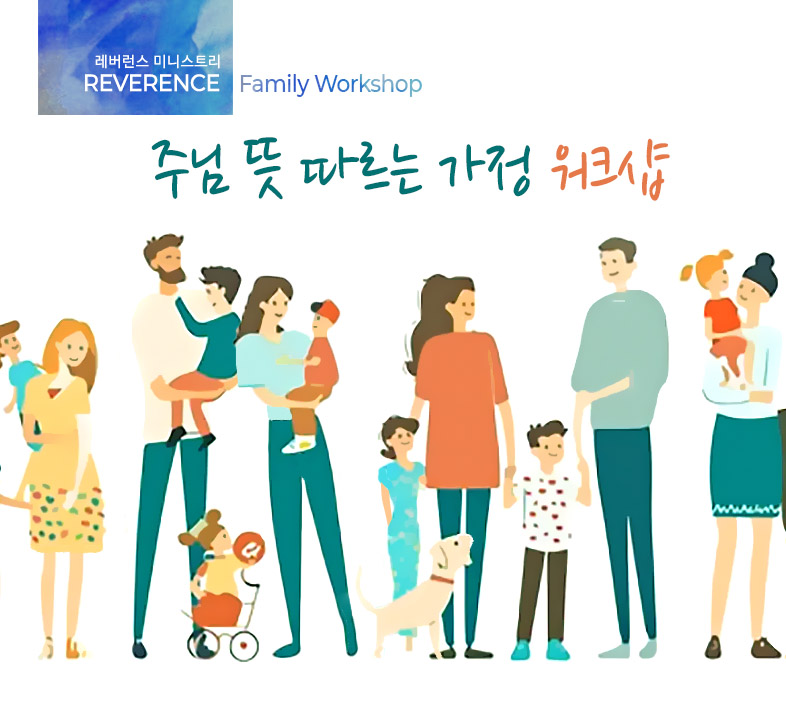 레버런스 미니스트리
REVERENCE Family Workshop

주님 뜻 따르는 가정 워크샵